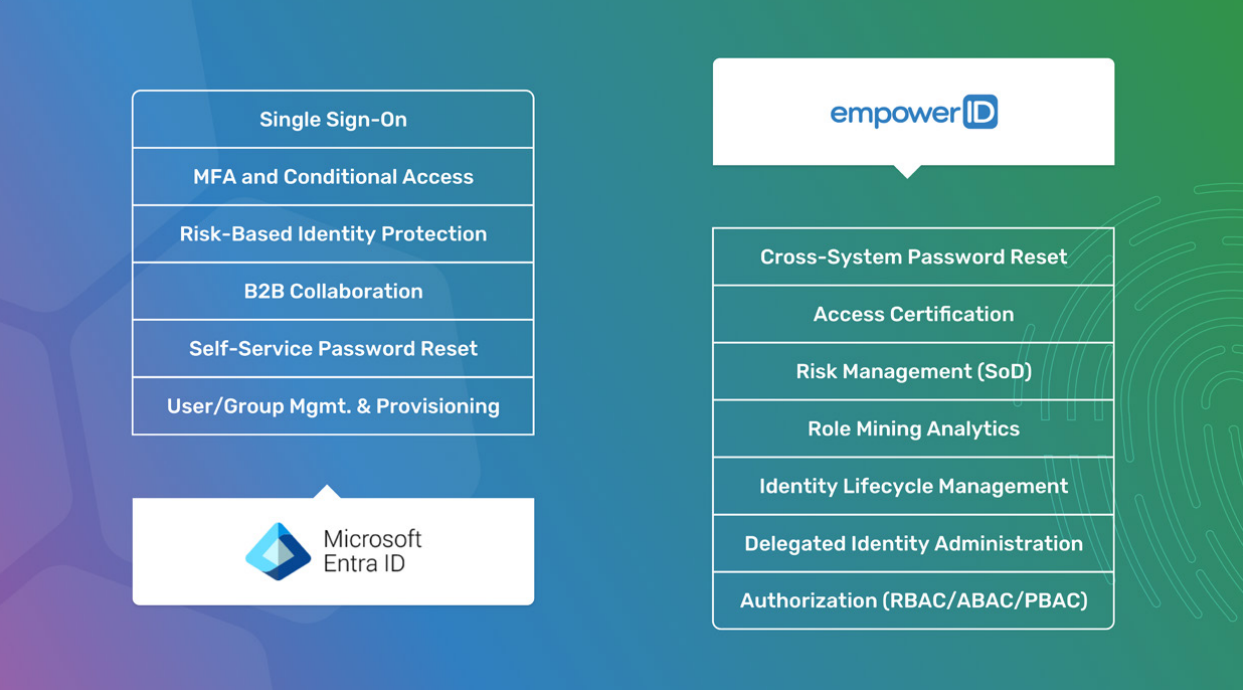 Single Sign-On

MFA and Conditional Access

Risk-Based Identity Protection

B2B Collaboration

Self-Service Password Reset

User/Group Mgmt. & Provisioning

Microsoft Entra ID

empowerID

Cross-System Password Reset

Access Certification

Risk Management (SoD)

Role Mining Analytics

Identity Lifecycle Management

Delegated Identity Administration

Authorization (RBAC/ABAC/PBAC)